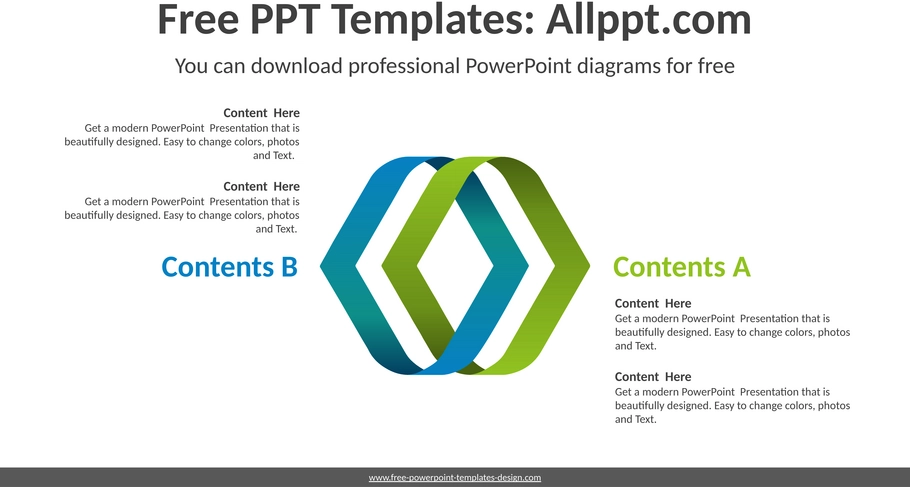 Free PPT Templates: Allppt.com

You can download professional PowerPoint diagrams for free

Content Here
Get a modern PowerPoint Presentation that is beautifully designed. Easy to change colors, photos and Text.

Content Here
Get a modern PowerPoint Presentation that is beautifully designed. Easy to change colors, photos and Text.

Contents B

Contents A

Content Here
Get a modern PowerPoint Presentation that is beautifully designed. Easy to change colors, photos and Text.

Content Here
Get a modern PowerPoint Presentation that is beautifully designed. Easy to change colors, photos and Text.

www.free-powerpoint-templates-design.com